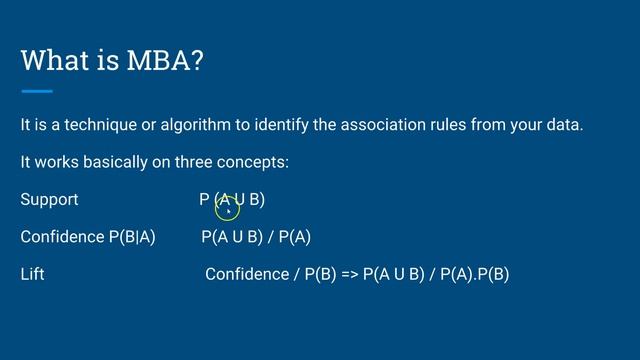 What is MBA?

It is a technique or algorithm to identify the association rules from your data.

It works basically on three concepts:

Support P (A U B)

Confidence P(B|A) P(A U B) / P(A)

Lift Confidence / P(B) => P(A U B) / P(A).P(B)